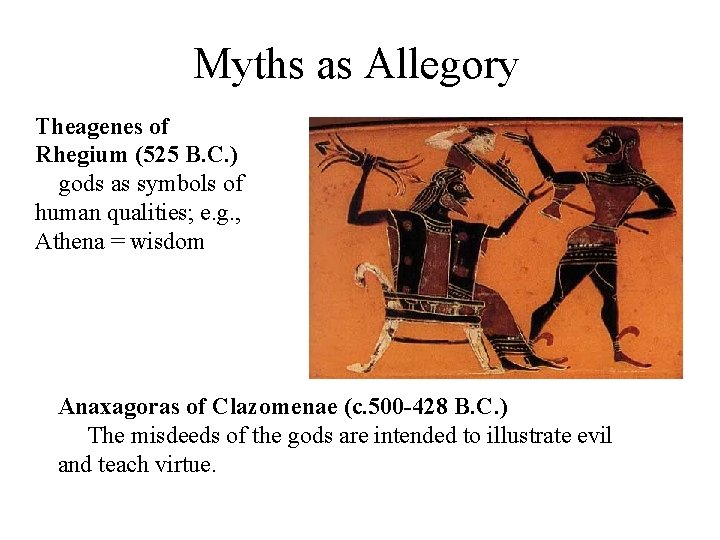 Myths as Allegory

Theagenes of Rhegium (525 B.C.)
gods as symbols of human qualities; e.g., Athena = wisdom

Anaxagoras of Clazomenae (c.500-428 B.C.)
The misdeeds of the gods are intended to illustrate evil and teach virtue.